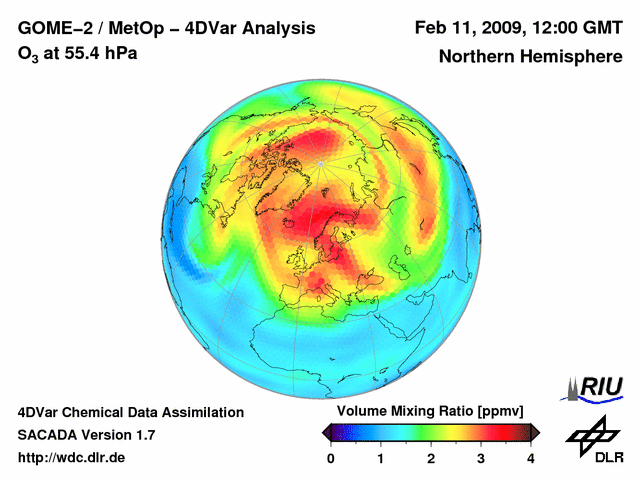 GOME–2 / MetOp – 4DVar Analysis
$O_3$ at 55.4 hPa

Feb 11, 2009, 12:00 GMT
Northern Hemisphere

4DVar Chemical Data Assimilation
SACADA Version 1.7
http://wdc.dlr.de

Volume Mixing Ratio [ppmv]
0 1 2 3 4

RIU

DLR